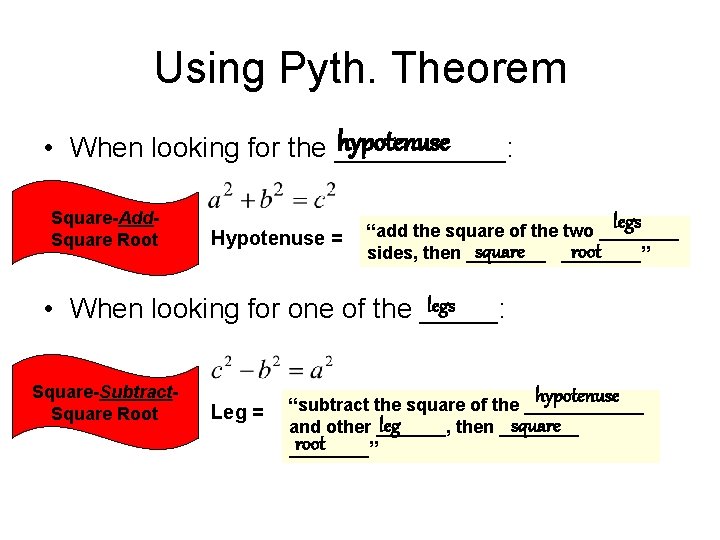 Using Pyth. Theorem

• When looking for the hypotenuse:

Square-Add-Square Root

$a^2 + b^2 = c^2$

Hypotenuse = "add the square of the two legs sides, then square root"

• When looking for one of the legs:

Square-Subtract-Square Root

$c^2 - b^2 = a^2$

Leg = "subtract the square of the hypotenuse and other leg, then square root"